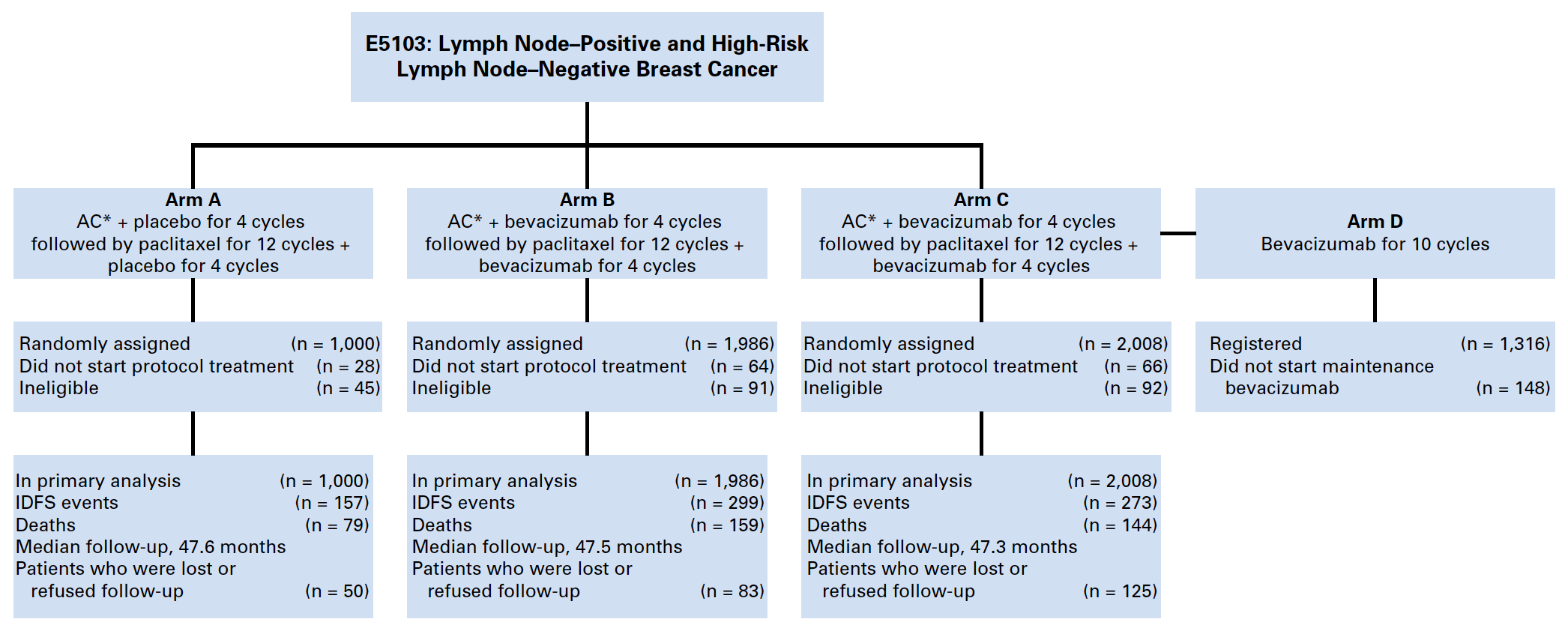 E5103: Lymph Node–Positive and High-Risk Lymph Node–Negative Breast Cancer

Arm A
AC* + placebo for 4 cycles followed by paclitaxel for 12 cycles + placebo for 4 cycles

Randomly assigned (n = 1,000)
Did not start protocol treatment (n = 28)
Ineligible (n = 45)

In primary analysis (n = 1,000)
IDFS events (n = 157)
Deaths (n = 79)
Median follow-up, 47.6 months
Patients who were lost or refused follow-up (n = 50)

Arm B
AC* + bevacizumab for 4 cycles followed by paclitaxel for 12 cycles + bevacizumab for 4 cycles

Randomly assigned (n = 1,986)
Did not start protocol treatment (n = 64)
Ineligible (n = 91)

In primary analysis (n = 1,986)
IDFS events (n = 299)
Deaths (n = 159)
Median follow-up, 47.5 months
Patients who were lost or refused follow-up (n = 83)

Arm C
AC* + bevacizumab for 4 cycles followed by paclitaxel for 12 cycles + bevacizumab for 4 cycles

Randomly assigned (n = 2,008)
Did not start protocol treatment (n = 66)
Ineligible (n = 92)

In primary analysis (n = 2,008)
IDFS events (n = 273)
Deaths (n = 144)
Median follow-up, 47.3 months
Patients who were lost or refused follow-up (n = 125)

Arm D
Bevacizumab for 10 cycles

Registered (n = 1,316)
Did not start maintenance bevacizumab (n = 148)